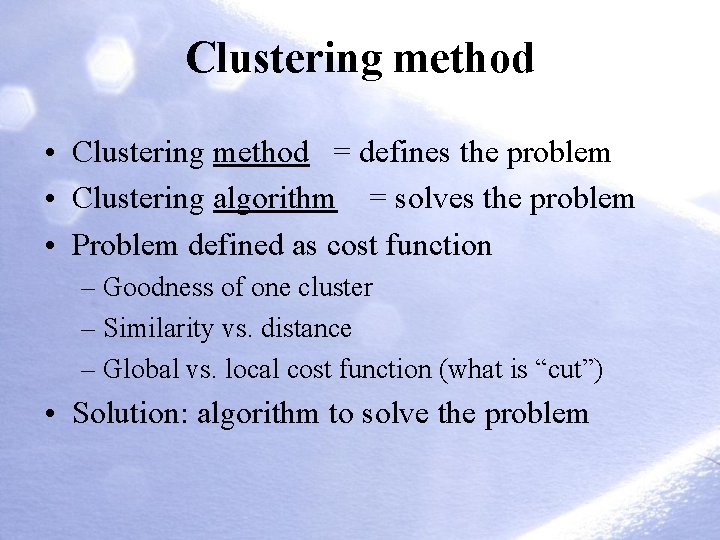 Clustering method

• Clustering method = defines the problem
• Clustering algorithm = solves the problem
• Problem defined as cost function
– Goodness of one cluster
– Similarity vs. distance
– Global vs. local cost function (what is “cut”)
• Solution: algorithm to solve the problem